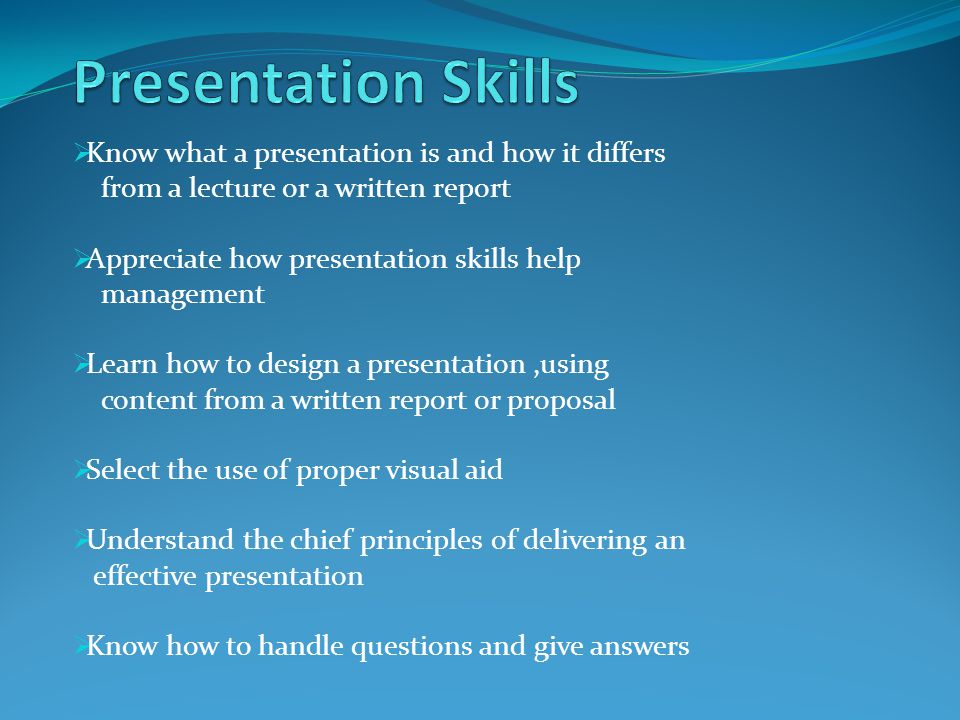 Presentation Skills

➢Know what a presentation is and how it differs from a lecture or a written report

➢Appreciate how presentation skills help management

➢Learn how to design a presentation ,using content from a written report or proposal

➢Select the use of proper visual aid

➢Understand the chief principles of delivering an effective presentation

➢Know how to handle questions and give answers